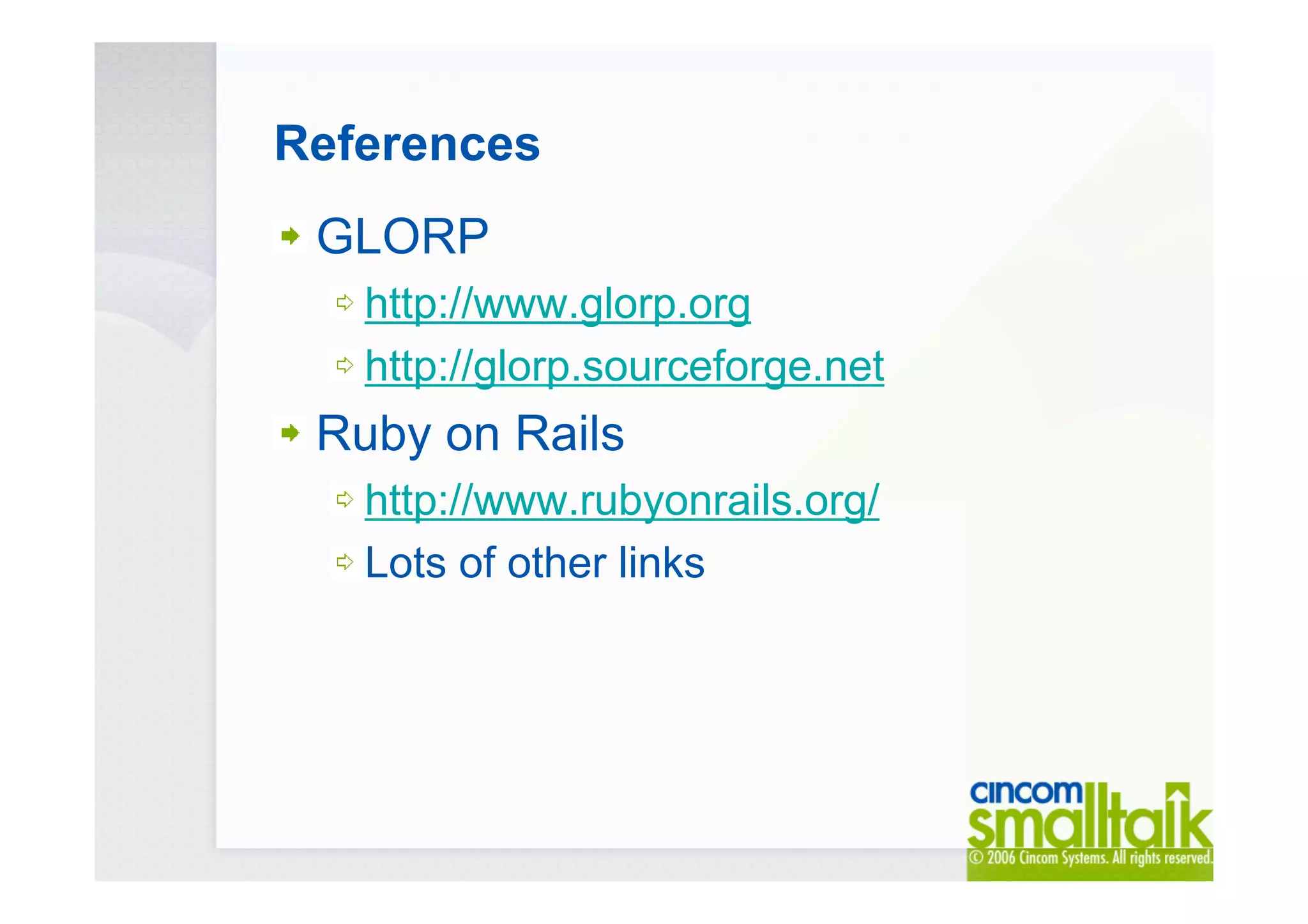 References

GLORP

http://www.glorp.org

http://glorp.sourceforge.net

Ruby on Rails

http://www.rubyonrails.org/

Lots of other links

cincom smalltalk

© 2006 Cincom Systems. All rights reserved.